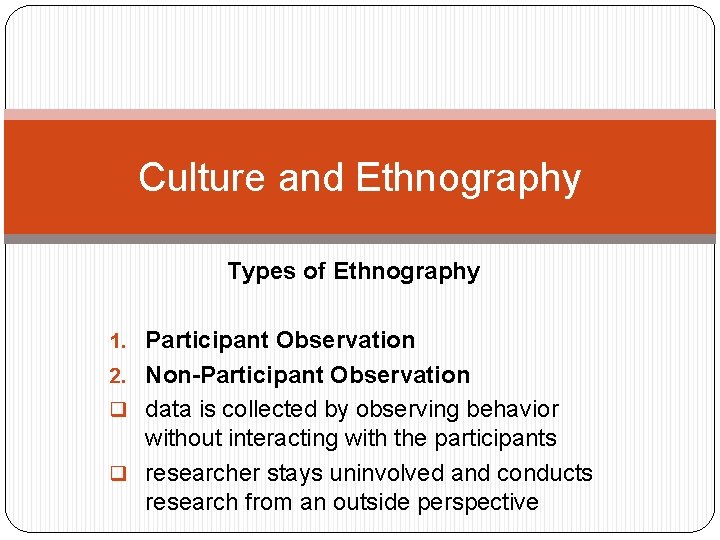 Culture and Ethnography

Types of Ethnography

1. Participant Observation
2. Non-Participant Observation

❑ data is collected by observing behavior without interacting with the participants
❑ researcher stays uninvolved and conducts research from an outside perspective